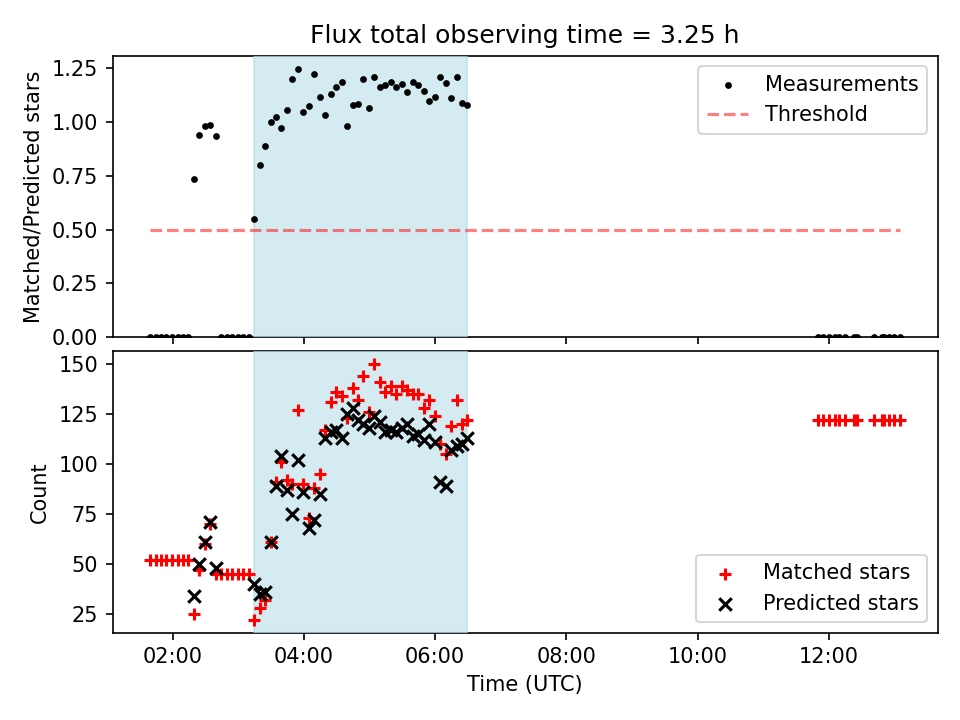 Flux total observing time = 3.25 h

Matched/Predicted stars

1.25
1.00
0.75
0.50
0.25
0.00

Measurements
Threshold

Count

150
125
100
75
50
25

Matched stars
Predicted stars

02:00
04:00
06:00
08:00
10:00
12:00

Time (UTC)